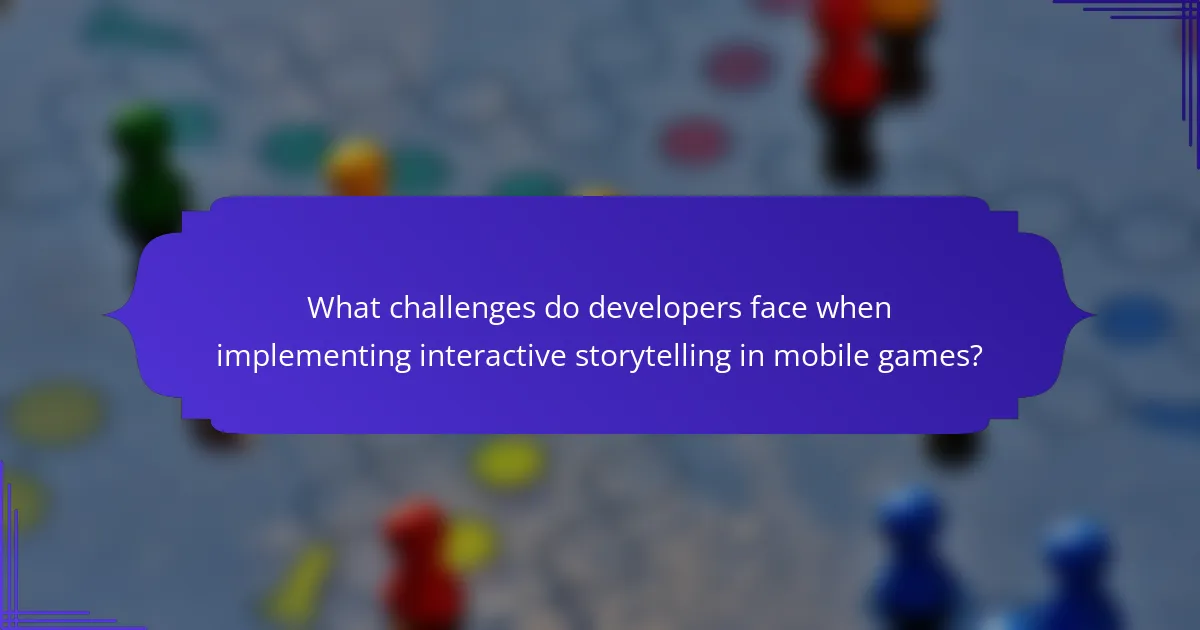 What challenges do developers face when implementing interactive storytelling in mobile games?